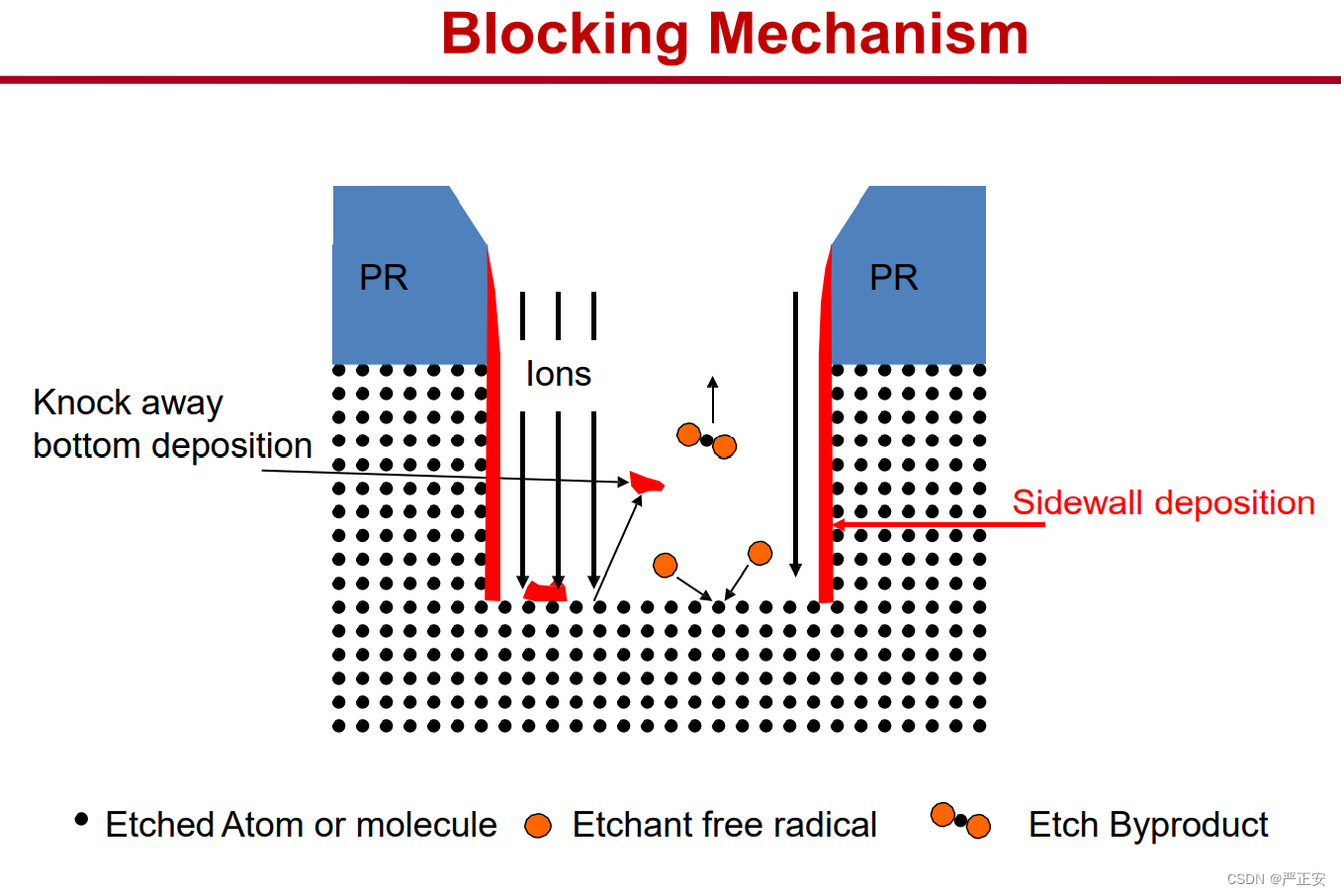 Blocking Mechanism

PR

PR

Ions

Knock away bottom deposition

Sidewall deposition

Etched Atom or molecule Etchant free radical Etch Byproduct

CSDN @严正安